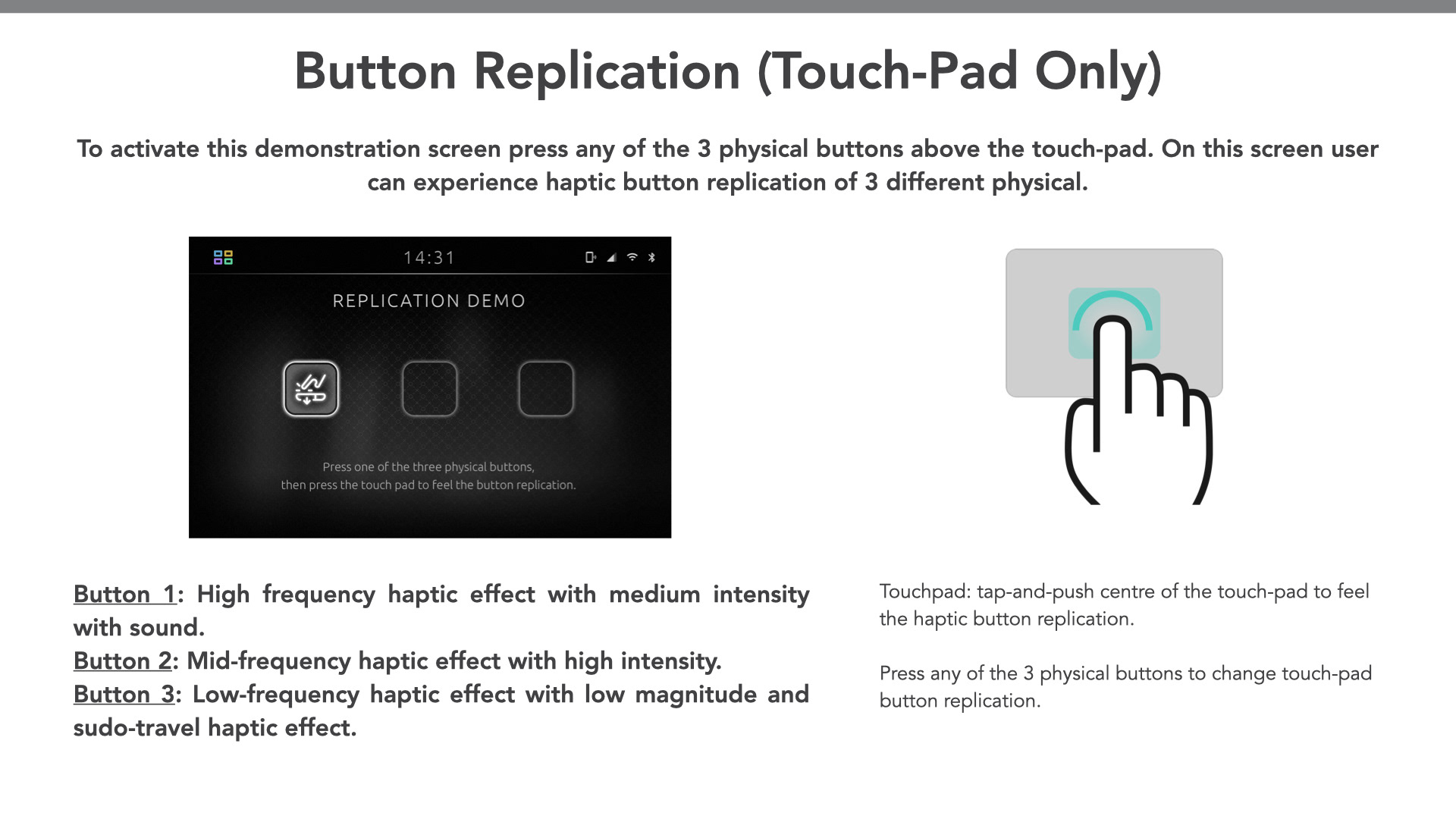 Button Replication (Touch-Pad Only)

To activate this demonstration screen press any of the 3 physical buttons above the touch-pad. On this screen user can experience haptic button replication of 3 different physical.

14:31

REPLICATION DEMO

Press one of the three physical buttons, then press the touch pad to feel the button replication.

Button 1: High frequency haptic effect with medium intensity with sound.
Button 2: Mid-frequency haptic effect with high intensity.
Button 3: Low-frequency haptic effect with low magnitude and sudo-travel haptic effect.

Touchpad: tap-and-push centre of the touch-pad to feel the haptic button replication.

Press any of the 3 physical buttons to change touch-pad button replication.